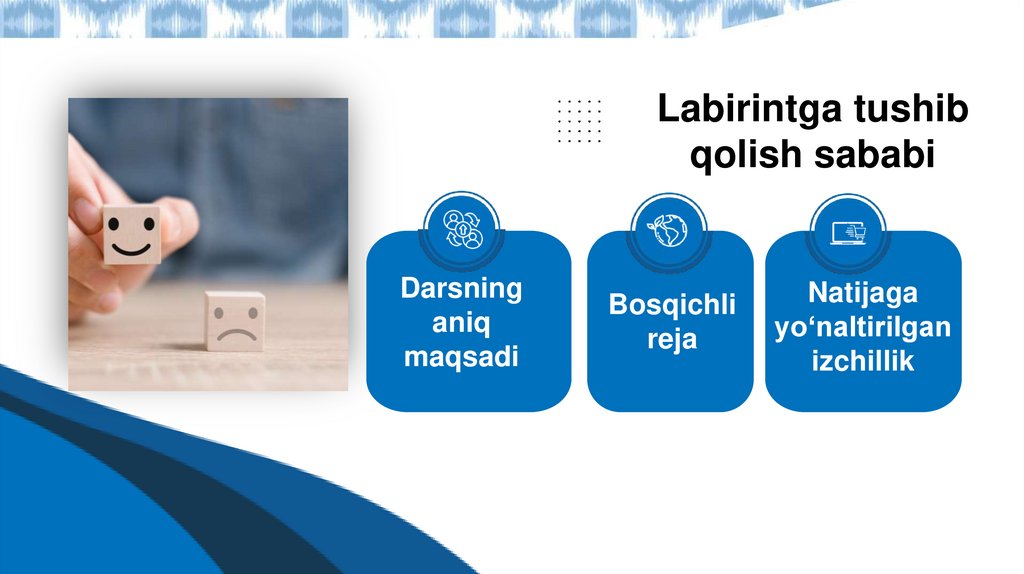 Labirintga tushib qolish sababi

Darsning aniq maqsadi

Bosqichli reja

Natijaga yo‘naltirilgan izchillik